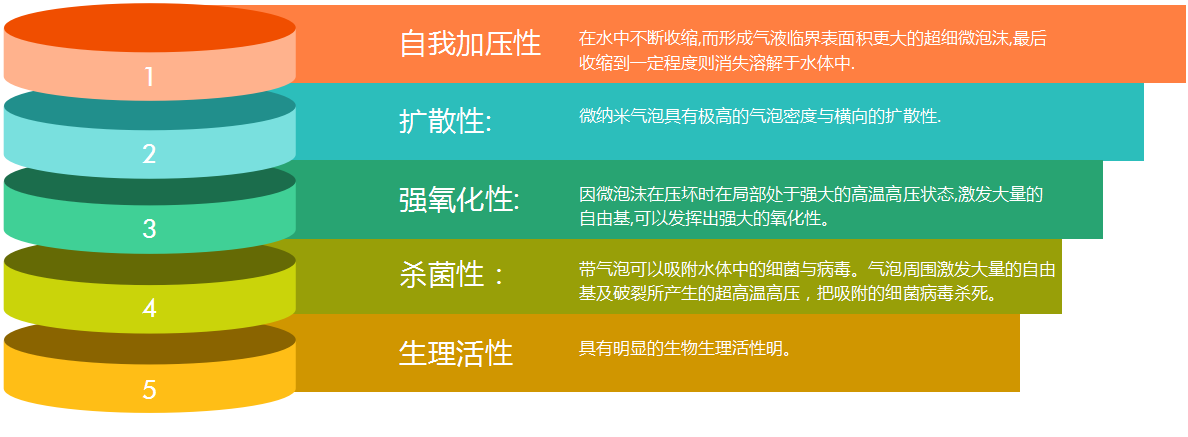 1

自我加压性

在水中不断收缩,而形成气液临界表面积更大的超细微泡沫,最后收缩到一定程度则消失溶解于水体中.

2

扩散性:

微纳米气泡具有极高的气泡密度与横向的扩散性.

3

强氧化性:

因微泡沫在压坏时在局部处于强大的高温高压状态,激发大量的自由基,可以发挥出强大的氧化性。

4

杀菌性：

带气泡可以吸附水体中的细菌与病毒。气泡周围激发大量的自由基及破裂所产生的超高温高压，把吸附的细菌病毒杀死。

5

生理活性

具有明显的生物生理活性明。